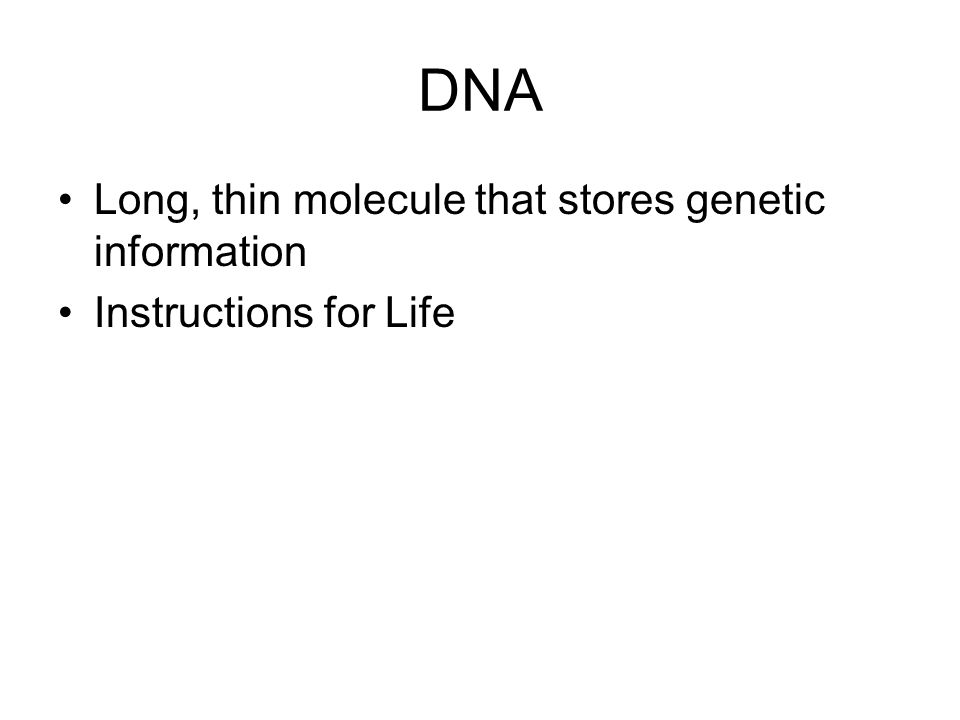 DNA

• Long, thin molecule that stores genetic information
• Instructions for Life